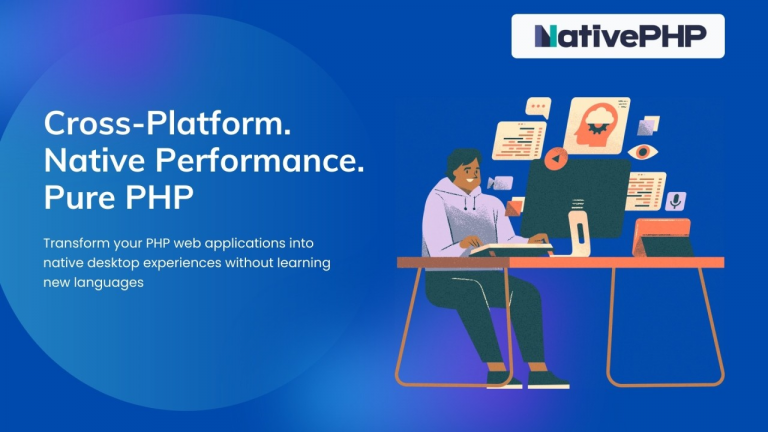 NativePHP

Cross-Platform.
Native Performance.
Pure PHP

Transform your PHP web applications into native desktop experiences without learning new languages